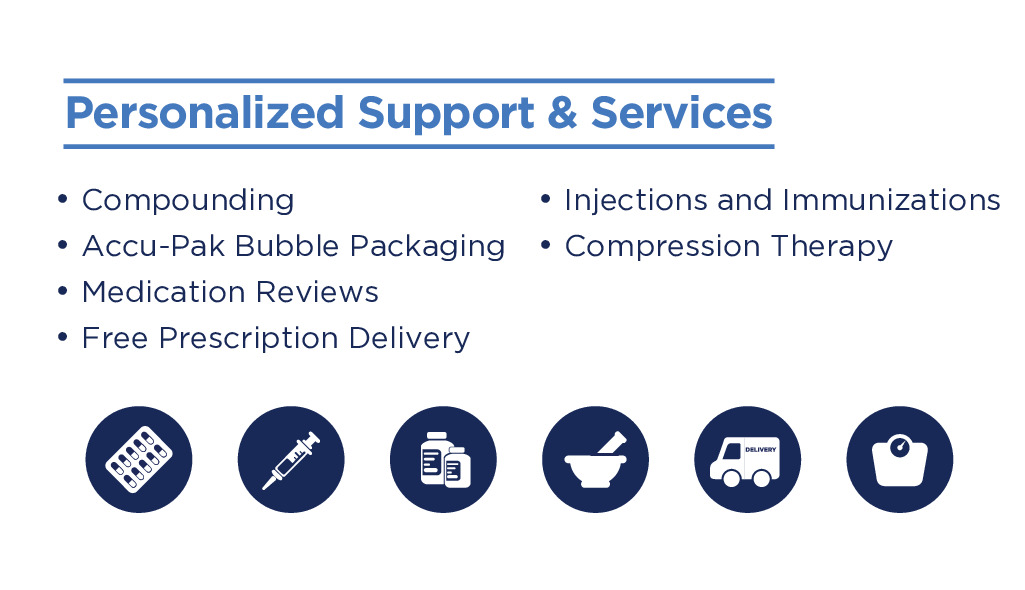 Personalized Support & Services

• Compounding
• Accu-Pak Bubble Packaging
• Medication Reviews
• Free Prescription Delivery

• Injections and Immunizations
• Compression Therapy

DELIVERY